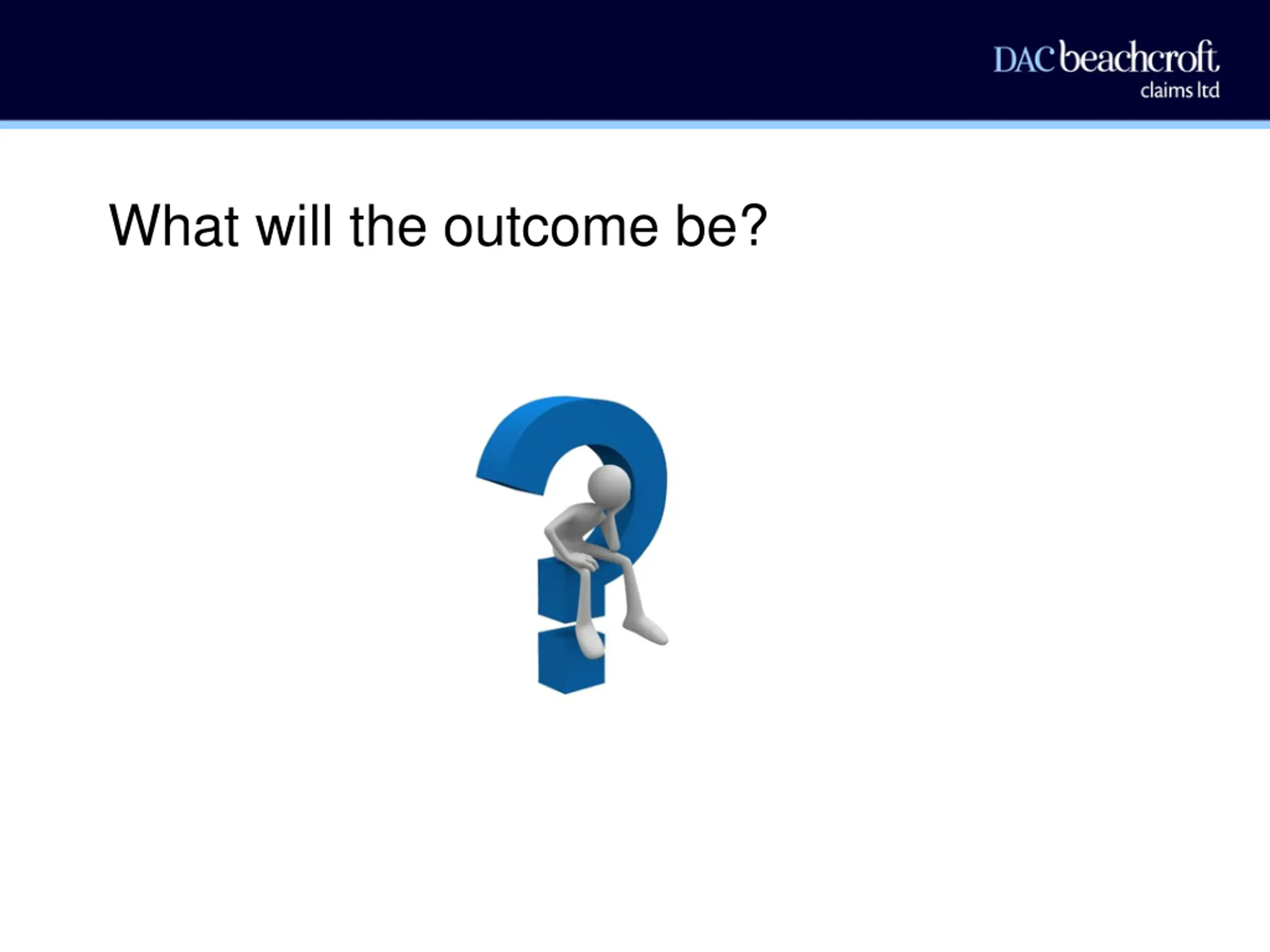 DAC beachcroft
claims ltd

What will the outcome be?